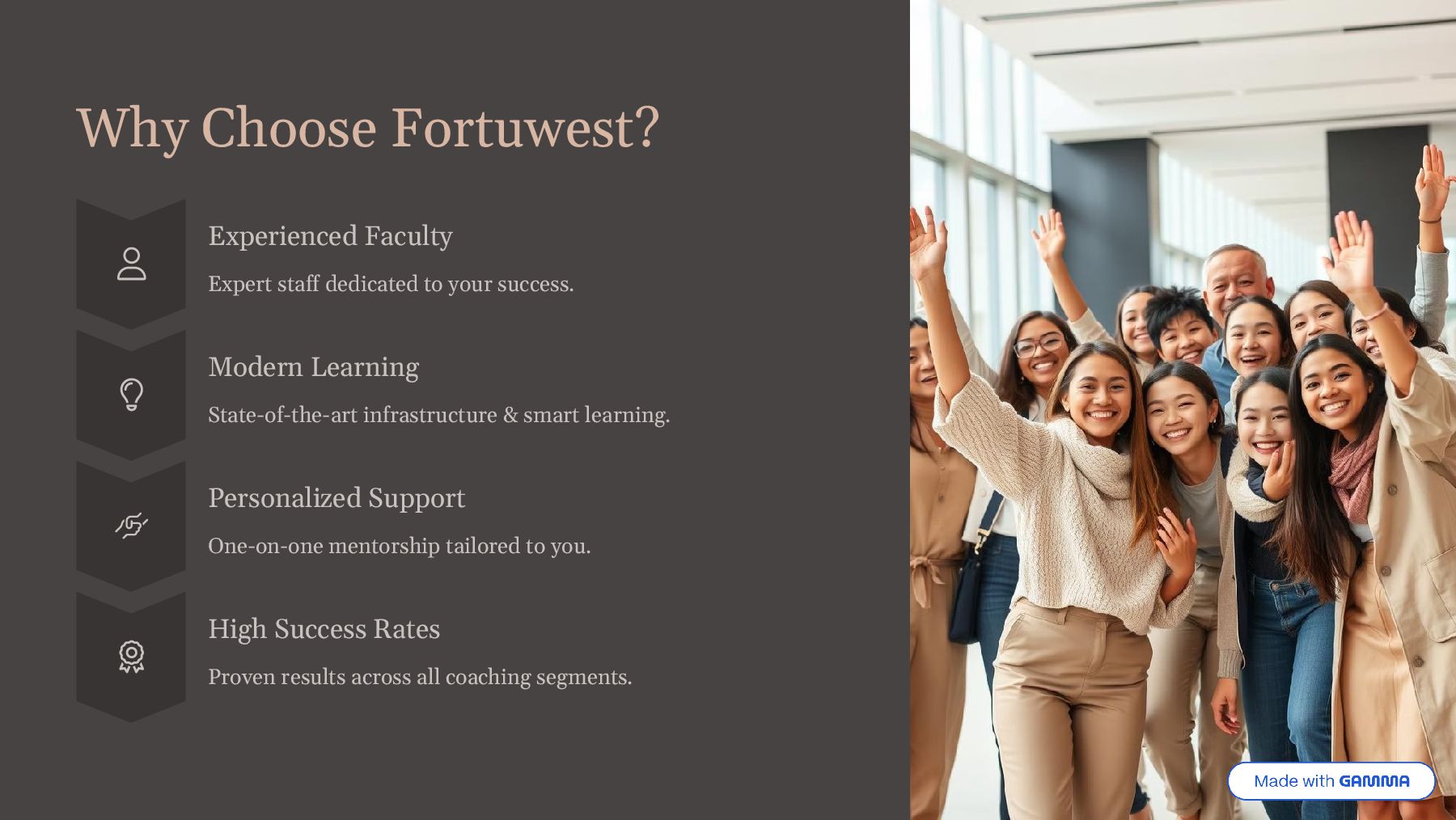 Why Choose Fortuwest?

Experienced Faculty

Expert staff dedicated to your success.

Modern Learning

State-of-the-art infrastructure & smart learning.

Personalized Support

One-on-one mentorship tailored to you.

High Success Rates

Proven results across all coaching segments.

Made with GAMMA